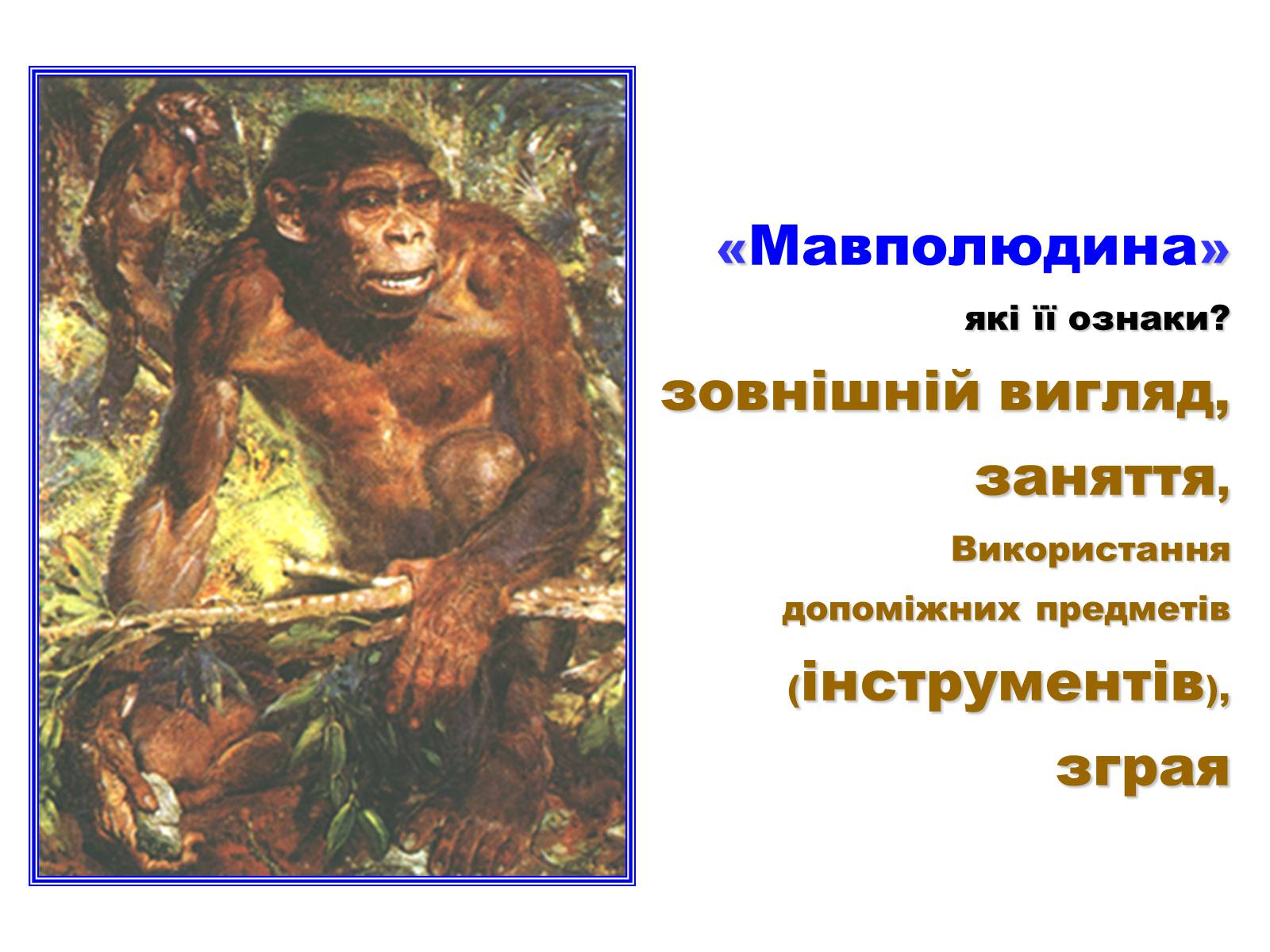 «Мавполюдина»

які її ознаки?

зовнішній вигляд,

заняття,

Використання

допоміжних предметів

(інструментів),

зграя